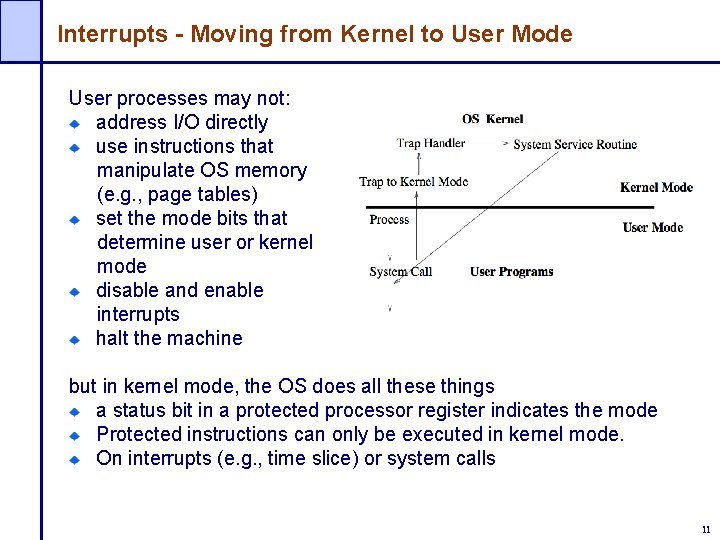 Interrupts - Moving from Kernel to User Mode

User processes may not:
- address I/O directly
- use instructions that manipulate OS memory (e.g., page tables)
- set the mode bits that determine user or kernel mode
- disable and enable interrupts
- halt the machine

OS Kernel
Trap Handler
System Service Routine
Trap to Kernel Mode
Kernel Mode
Process
User Mode
System Call
User Programs

but in kernel mode, the OS does all these things
- a status bit in a protected processor register indicates the mode
- Protected instructions can only be executed in kernel mode.
- On interrupts (e.g., time slice) or system calls

11